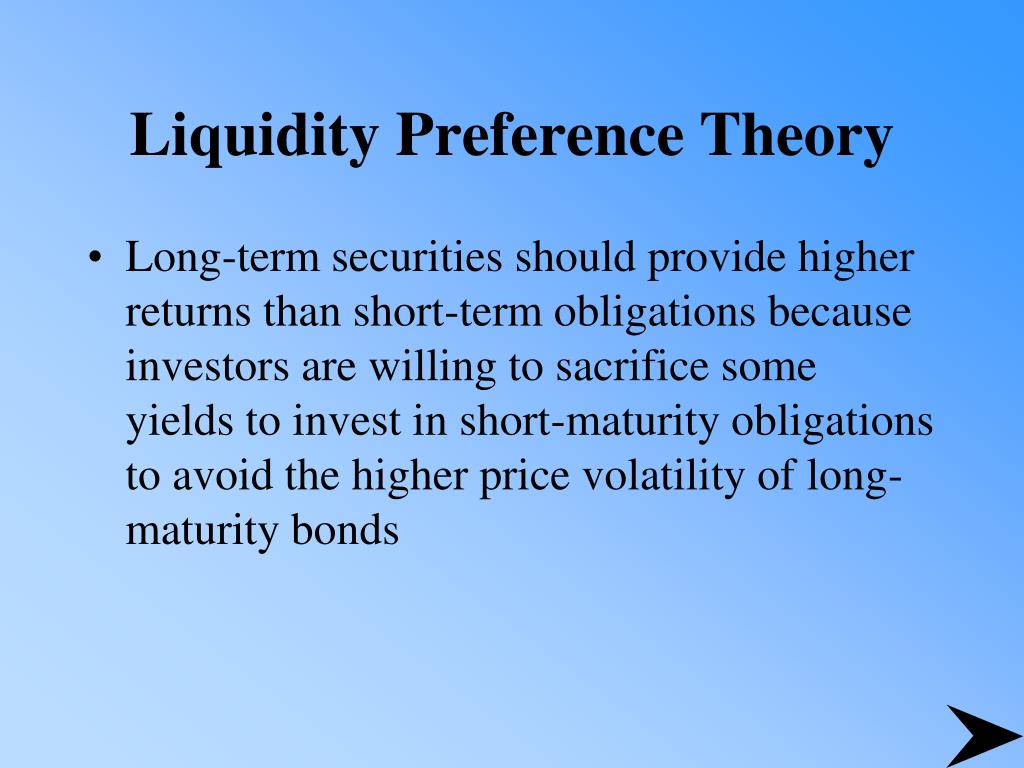 Liquidity Preference Theory

• Long-term securities should provide higher returns than short-term obligations because investors are willing to sacrifice some yields to invest in short-maturity obligations to avoid the higher price volatility of long-maturity bonds